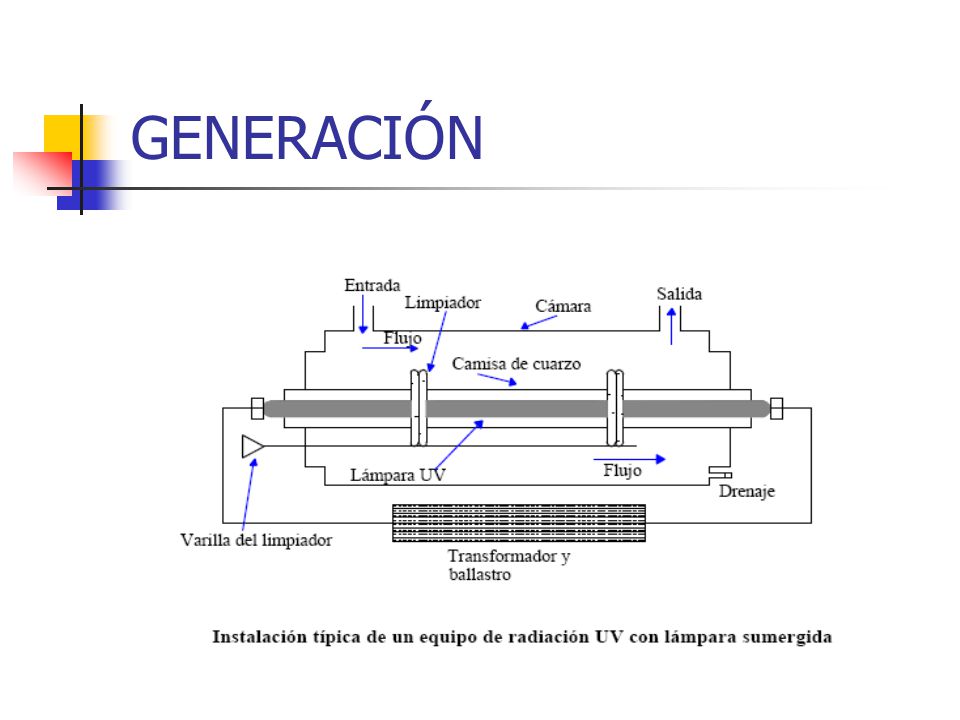 GENERACIÓN

Entrada
Limpiador
Cámara
Salida
Flujo
Camisa de cuarzo
Lámpara UV
Flujo
Drenaje
Varilla del limpiador
Transformador y ballastro

Instalación típica de un equipo de radiación UV con lámpara sumergida